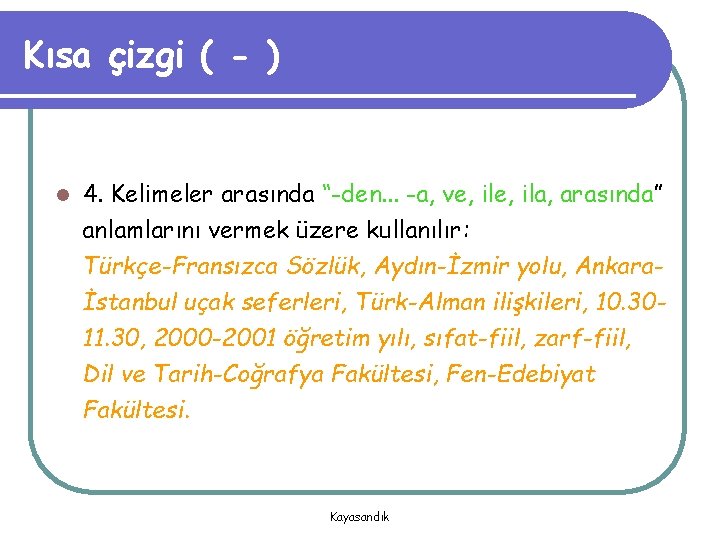 Kısa çizgi ( - )

4. Kelimeler arasında "-den... -a, ve, ile, ila, arasında" anlamlarını vermek üzere kullanılır: Türkçe-Fransızca Sözlük, Aydın-İzmir yolu, Ankara-İstanbul uçak seferleri, Türk-Alman ilişkileri, 10.30-11.30, 2000-2001 öğretim yılı, sıfat-fiil, zarf-fiil, Dil ve Tarih-Coğrafya Fakültesi, Fen-Edebiyat Fakültesi.

Kayasandık